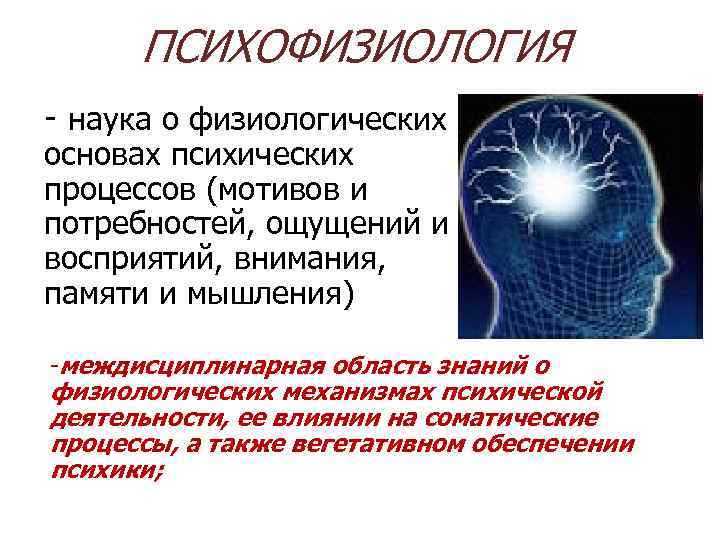 ПСИХОФИЗИОЛОГИЯ

- наука о физиологических основах психических процессов (мотивов и потребностей, ощущений и восприятий, внимания, памяти и мышления)

-междисциплинарная область знаний о физиологических механизмах психической деятельности, ее влиянии на соматические процессы, а также вегетативном обеспечении психики;